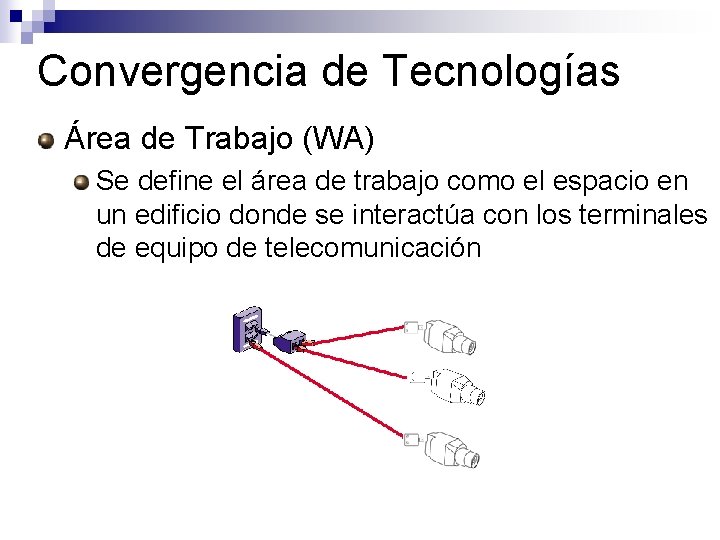 Convergencia de Tecnologías

Área de Trabajo (WA)

Se define el área de trabajo como el espacio en un edificio donde se interactúa con los terminales de equipo de telecomunicación